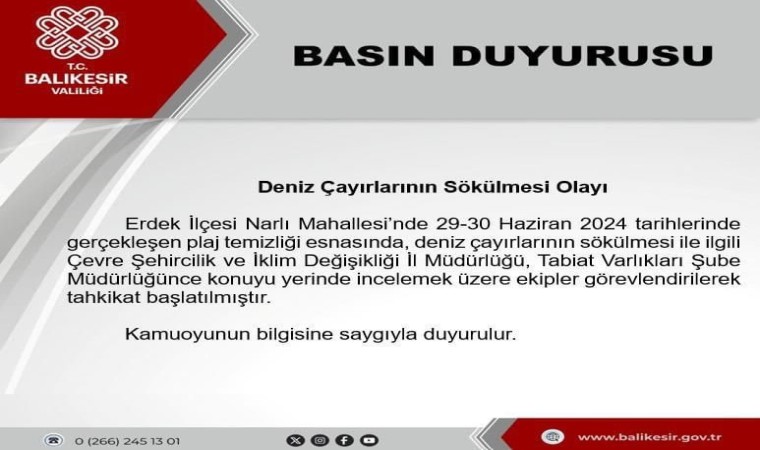 T.C.
BALIKESİR
VALİLİĞİ

BASIN DUYURUSU

Deniz Çayırlarının Sökülmesi Olayı

Erdek İlçesi Narlı Mahallesi'nde 29-30 Haziran 2024 tarihlerinde gerçekleşen plaj temizliği esnasında, deniz çayırlarının sökülmesi ile ilgili Çevre Şehircilik ve İklim Değişikliği İl Müdürlüğü, Tabiat Varlıkları Şube Müdürlüğünce konuyu yerinde incelemek üzere ekipler görevlendirilerek tahkikat başlatılmıştır.

Kamuoyunun bilgisine saygıyla duyurulur.

0 (266) 245 13 01

www.balikesir.gov.tr